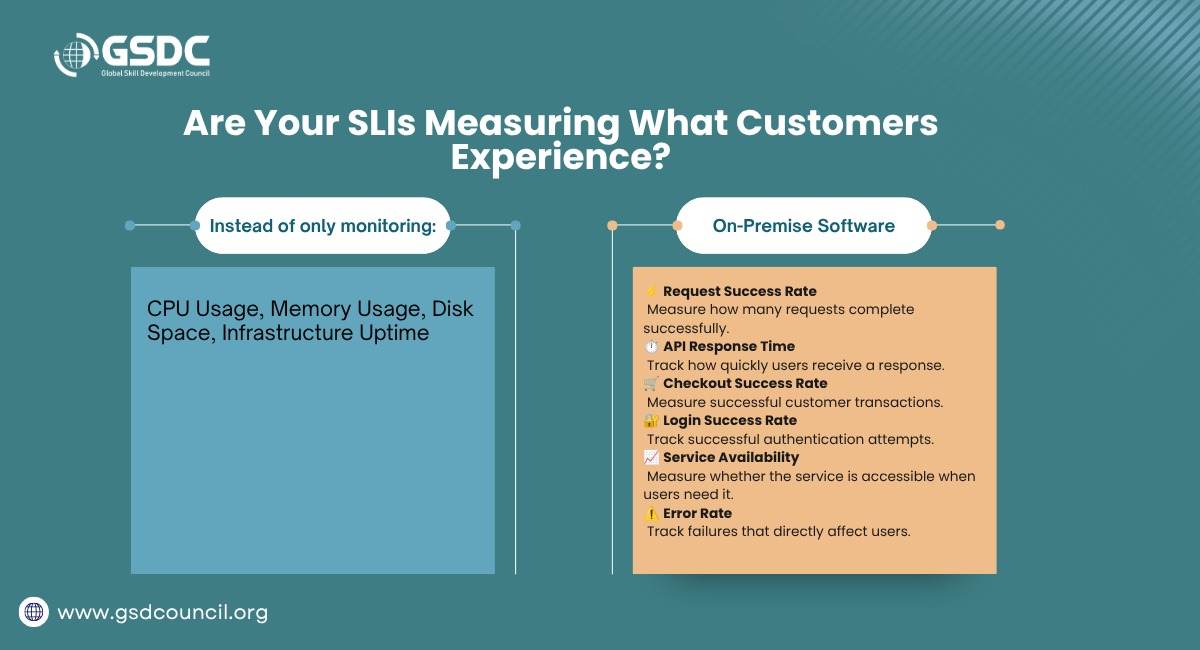 GSDC
Global Skill Development Council

Are Your SLIs Measuring What Customers Experience?

Instead of only monitoring:

CPU Usage, Memory Usage, Disk Space, Infrastructure Uptime

On-Premise Software

⚡ Request Success Rate
Measure how many requests complete successfully.
⏱️ API Response Time
Track how quickly users receive a response.
🛒 Checkout Success Rate
Measure successful customer transactions.
🔐 Login Success Rate
Track successful authentication attempts.
📈 Service Availability
Measure whether the service is accessible when users need it.
⚠️ Error Rate
Track failures that directly affect users.

www.gsdcouncil.org